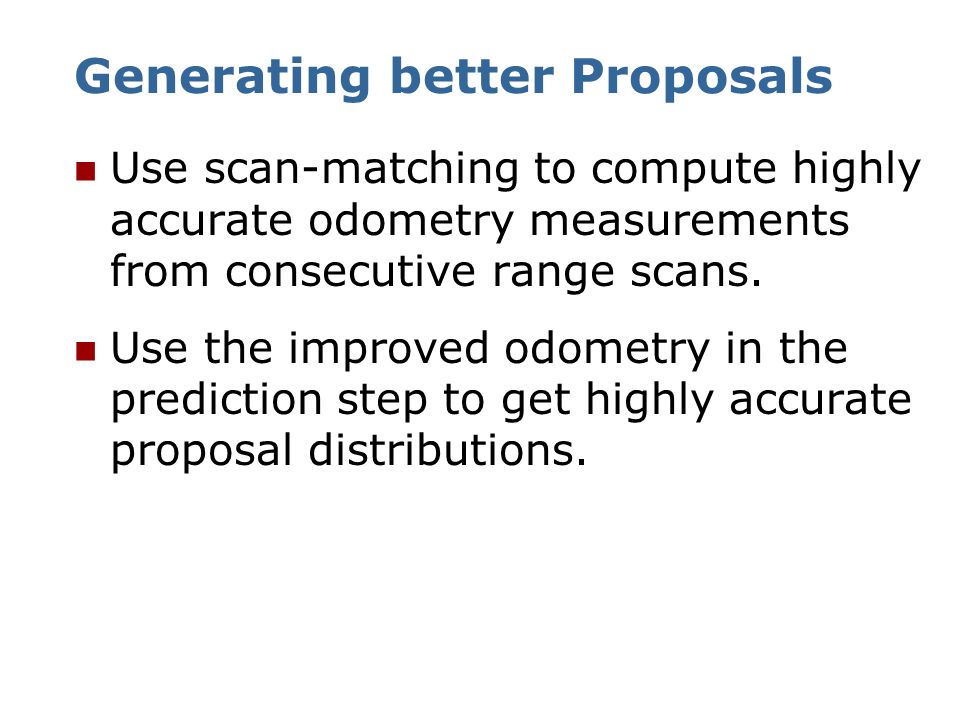 Generating better Proposals

- Use scan-matching to compute highly accurate odometry measurements from consecutive range scans.

- Use the improved odometry in the prediction step to get highly accurate proposal distributions.